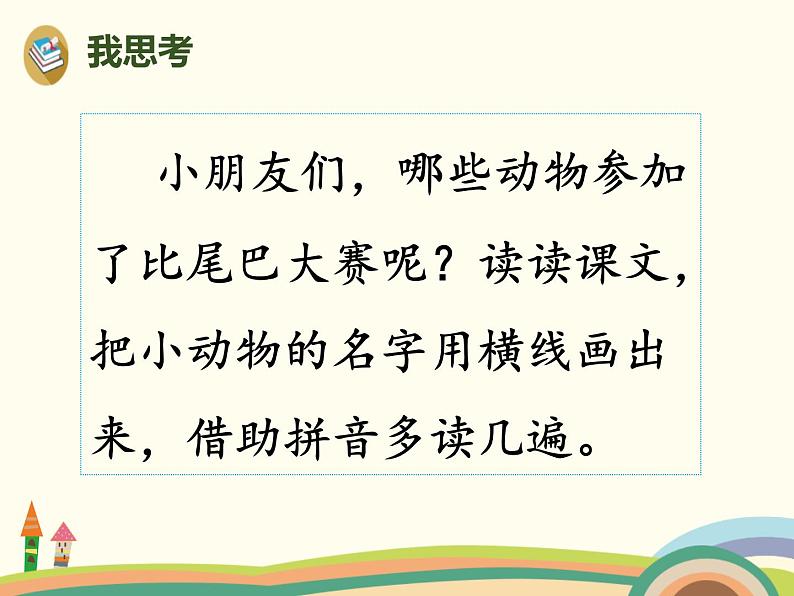 我思考

小朋友们，哪些动物参加了比尾巴大赛呢？读读课文，把小动物的名字用横线画出来，借助拼音多读几遍。